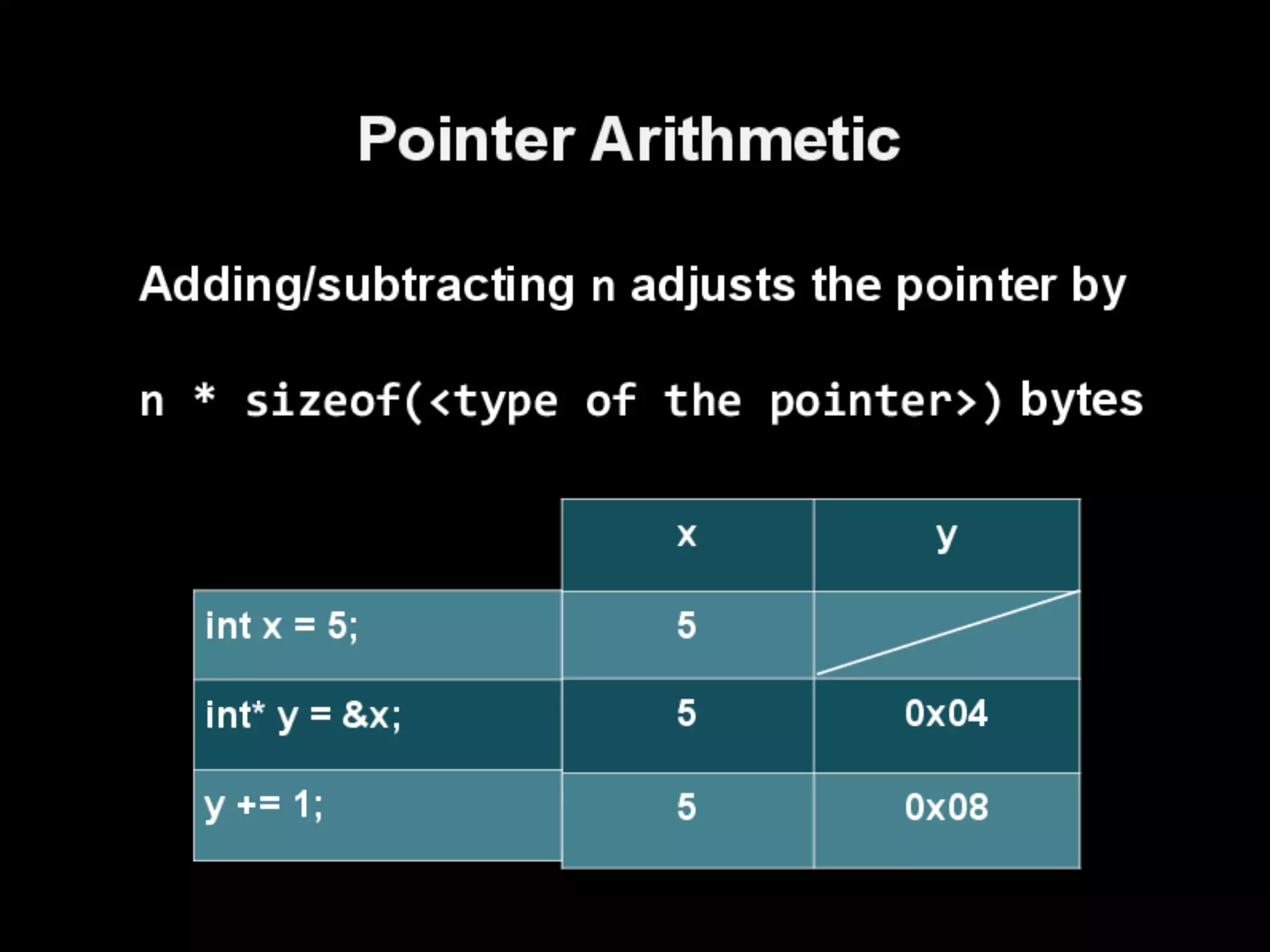 Pointer Arithmetic

Adding/subtracting n adjusts the pointer by

n * sizeof(<type of the pointer>) bytes

| | x | y |
|---|---|---|
| int x = 5; | 5 | |
| int* y = &x; | 5 | 0x04 |
| y += 1; | 5 | 0x08 |